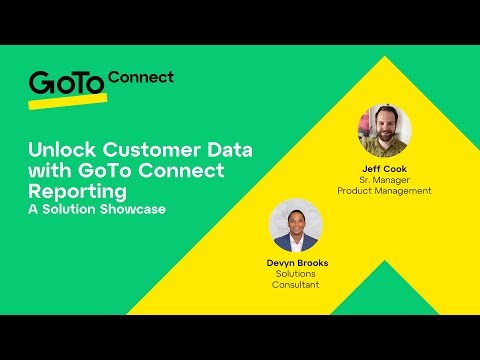 GoTo Connect

Unlock Customer Data with GoTo Connect Reporting
A Solution Showcase

Jeff Cook
Sr. Manager
Product Management

Devyn Brooks
Solutions
Consultant